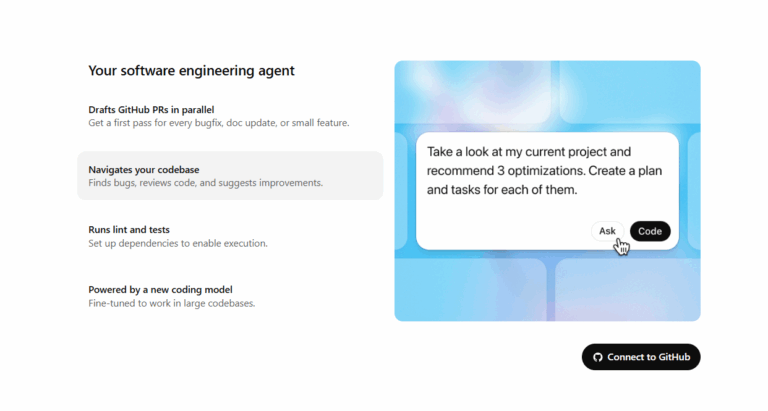 Your software engineering agent

Drafts GitHub PRs in parallel
Get a first pass for every bugfix, doc update, or small feature.

Navigates your codebase
Finds bugs, reviews code, and suggests improvements.

Runs lint and tests
Set up dependencies to enable execution.

Powered by a new coding model
Fine-tuned to work in large codebases.

Take a look at my current project and recommend 3 optimizations. Create a plan and tasks for each of them.

Ask

Code

Connect to GitHub